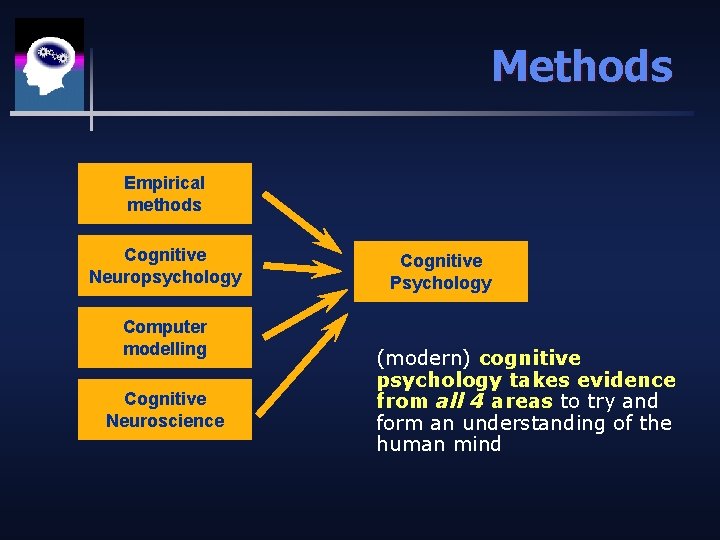 Methods

Empirical methods

Cognitive Neuropsychology

Computer modelling

Cognitive Neuroscience

Cognitive Psychology

(modern) cognitive psychology takes evidence from all 4 areas to try and form an understanding of the human mind